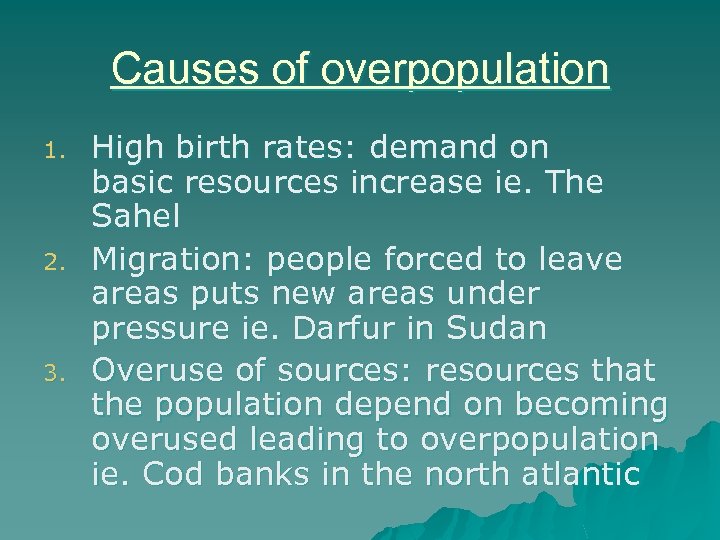 Causes of overpopulation

1. High birth rates: demand on basic resources increase ie. The Sahel
2. Migration: people forced to leave areas puts new areas under pressure ie. Darfur in Sudan
3. Overuse of sources: resources that the population depend on becoming overused leading to overpopulation ie. Cod banks in the north atlantic